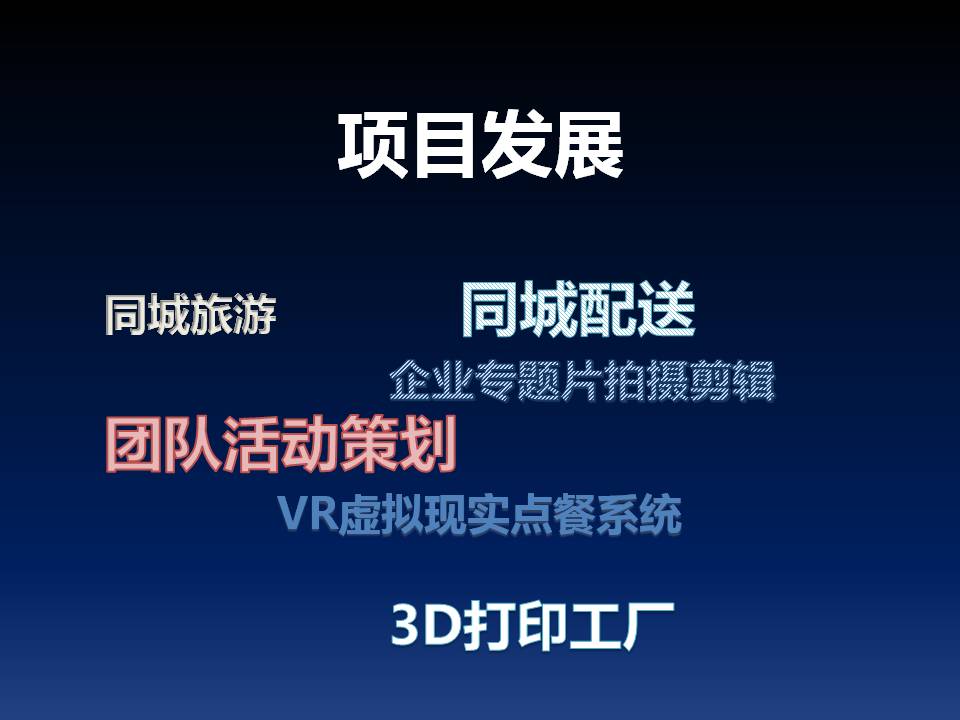 项目发展

同城旅游

同城配送

企业专题片拍摄剪辑

团队活动策划

VR虚拟现实点餐系统

3D打印工厂